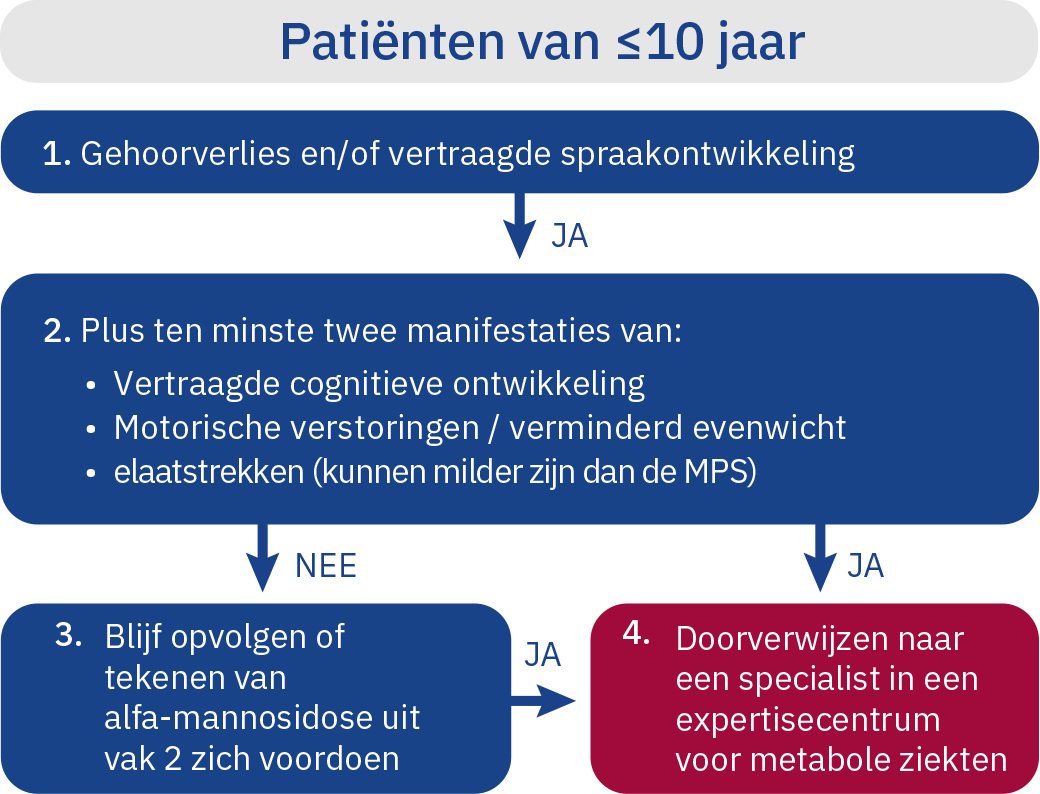 Patiënten van ≤10 jaar

1. Gehoorverlies en/of vertraagde spraakontwikkeling

JA

2. Plus ten minste twee manifestaties van:
• Vertraagde cognitieve ontwikkeling
• Motorische verstoringen / verminderd evenwicht
• elaatstrekken (kunnen milder zijn dan de MPS)

NEE

JA

3. Blijf opvolgen of tekenen van alfa-mannosidose uit vak 2 zich voordoen

JA

4. Doorverwijzen naar een specialist in een expertisecentrum voor metabole ziekten